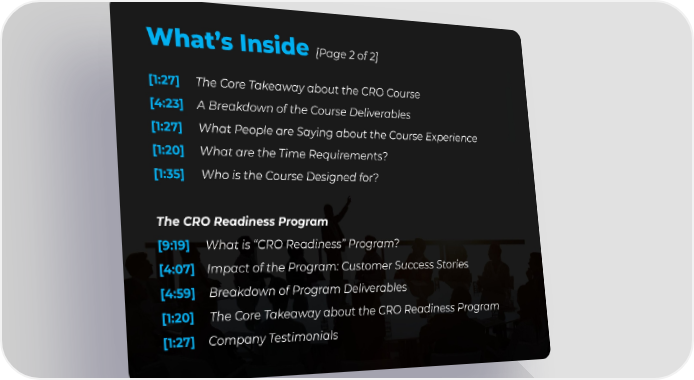 What's Inside [Page 2 of 2]

[1:27] The Core Takeaway about the CRO Course
[4:23] A Breakdown of the Course Deliverables
[1:27] What People are Saying about the Course Experience
[1:20] What are the Time Requirements?
[1:35] Who is the Course Designed for?

The CRO Readiness Program
[9:19] What is "CRO Readiness" Program?
[4:07] Impact of the Program: Customer Success Stories
[4:59] Breakdown of Program Deliverables
[1:20] The Core Takeaway about the CRO Readiness Program
[1:27] Company Testimonials